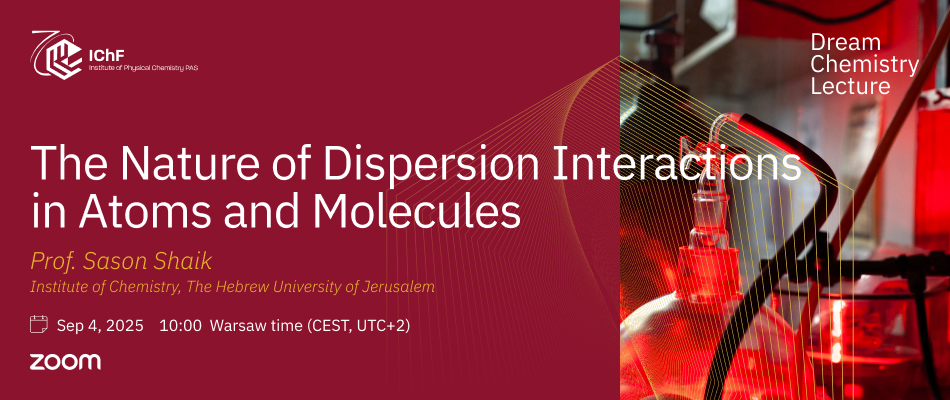 IChF
Institute of Physical Chemistry PAS

Dream
Chemistry
Lecture

The Nature of Dispersion Interactions in Atoms and Molecules

Prof. Sason Shaik
Institute of Chemistry, The Hebrew University of Jerusalem

Sep 4, 2025 10:00 Warsaw time (CEST, UTC+2)

zoom